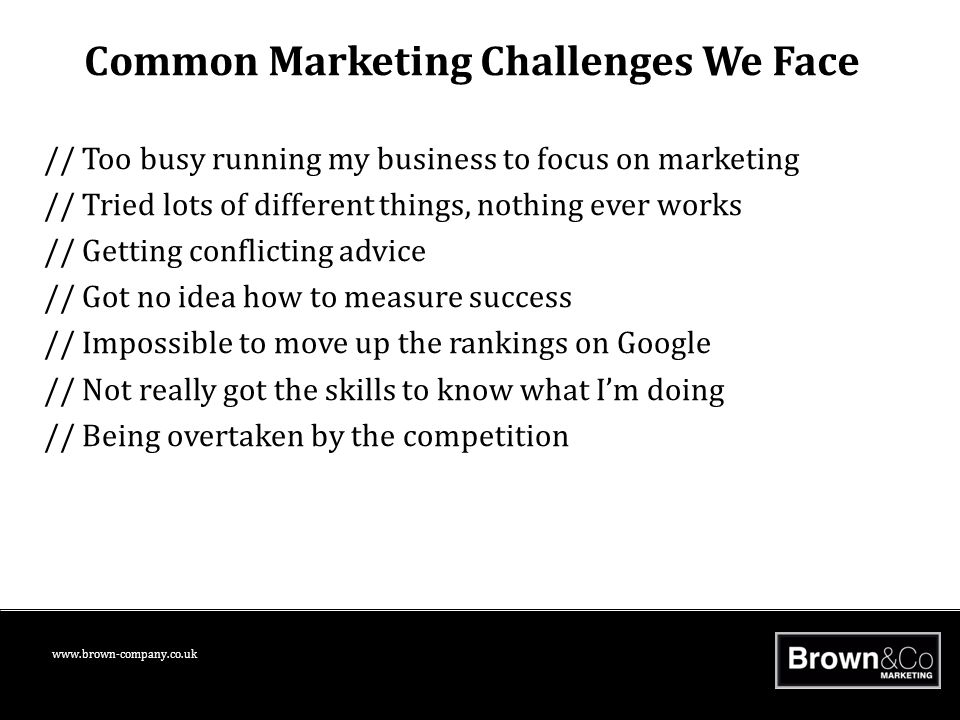 Common Marketing Challenges We Face

// Too busy running my business to focus on marketing
// Tried lots of different things, nothing ever works
// Getting conflicting advice
// Got no idea how to measure success
// Impossible to move up the rankings on Google
// Not really got the skills to know what I'm doing
// Being overtaken by the competition

www.brown-company.co.uk

Brown&Co
MARKETING